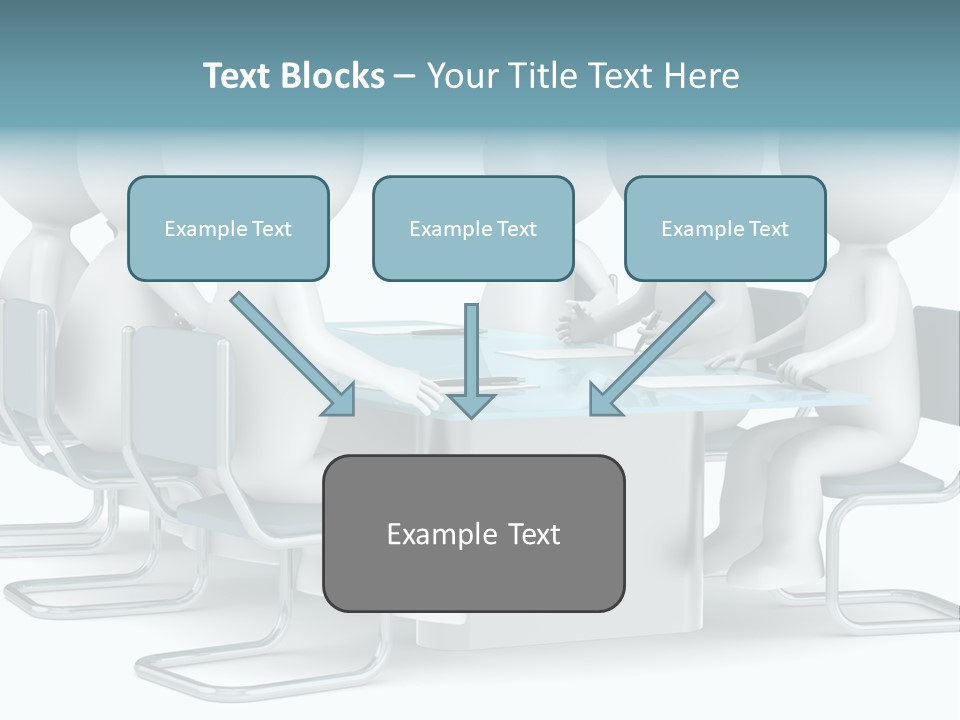 Text Blocks – Your Title Text Here

Example Text

Example Text

Example Text

Example Text